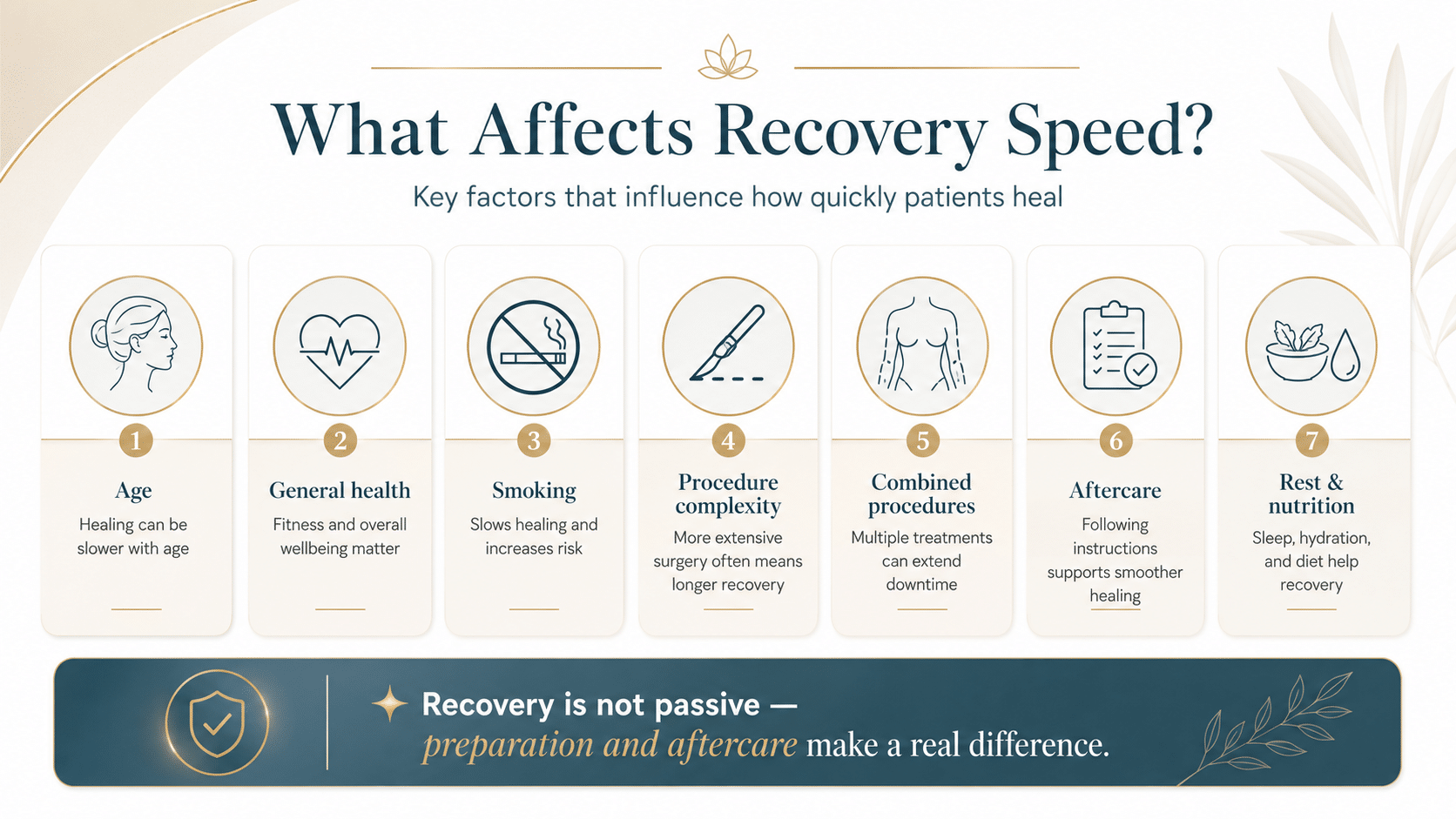 What Affects Recovery Speed?

Key factors that influence how quickly patients heal

1

Age

Healing can be slower with age

2

General health

Fitness and overall wellbeing matter

3

Smoking

Slows healing and increases risk

4

Procedure complexity

More extensive surgery often means longer recovery

5

Combined procedures

Multiple treatments can extend downtime

6

Aftercare

Following instructions supports smoother healing

7

Rest & nutrition

Sleep, hydration, and diet help recovery

Recovery is not passive — preparation and aftercare make a real difference.